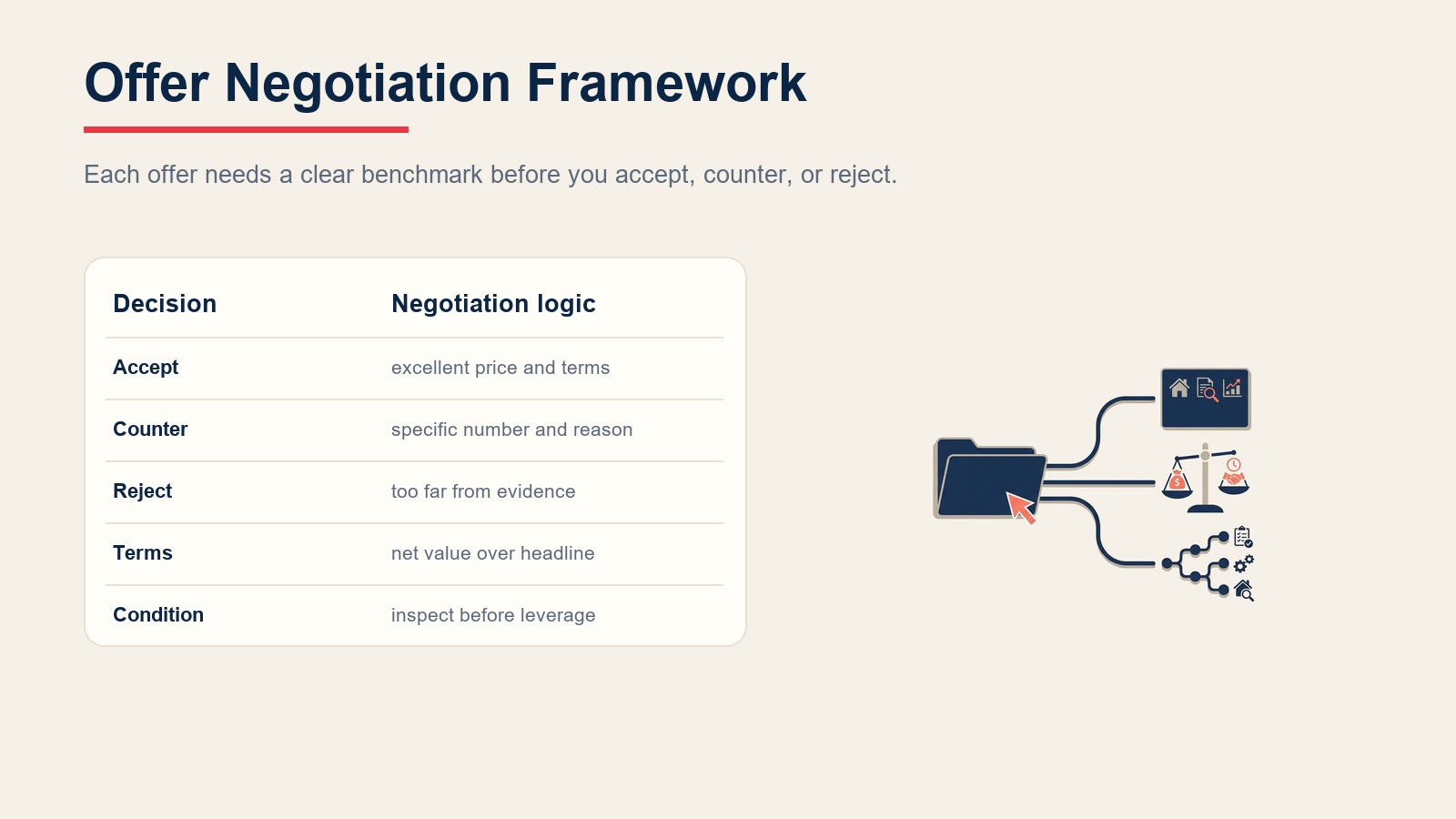 Offer Negotiation Framework

Each offer needs a clear benchmark before you accept, counter, or reject.

| Decision | Negotiation logic |
|---|---|
| Accept | excellent price and terms |
| Counter | specific number and reason |
| Reject | too far from evidence |
| Terms | net value over headline |
| Condition | inspect before leverage |